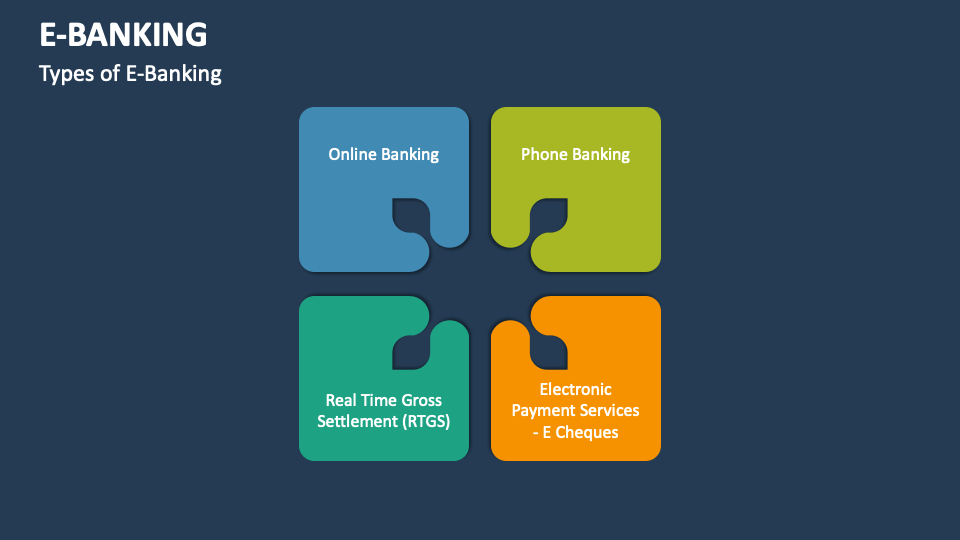 E-BANKING

Types of E-Banking

Online Banking

Phone Banking

Real Time Gross Settlement (RTGS)

Electronic Payment Services - E Cheques